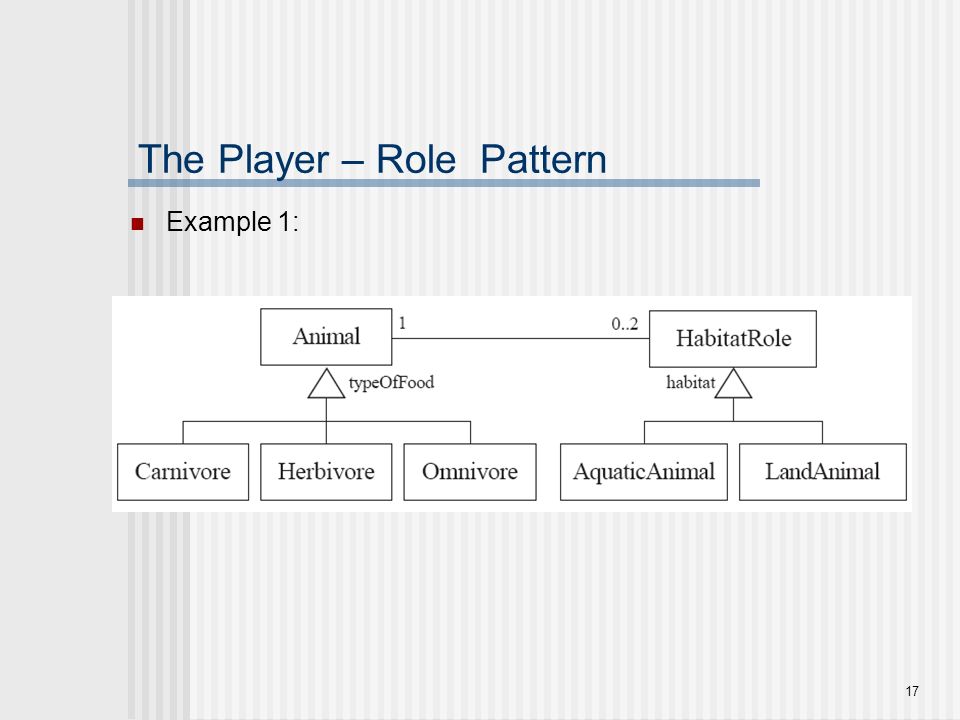 The Player – Role Pattern

Example 1:

Animal
1
0..2
HabitatRole
typeOfFood
habitat
Carnivore
Herbivore
Omnivore
AquaticAnimal
LandAnimal

17